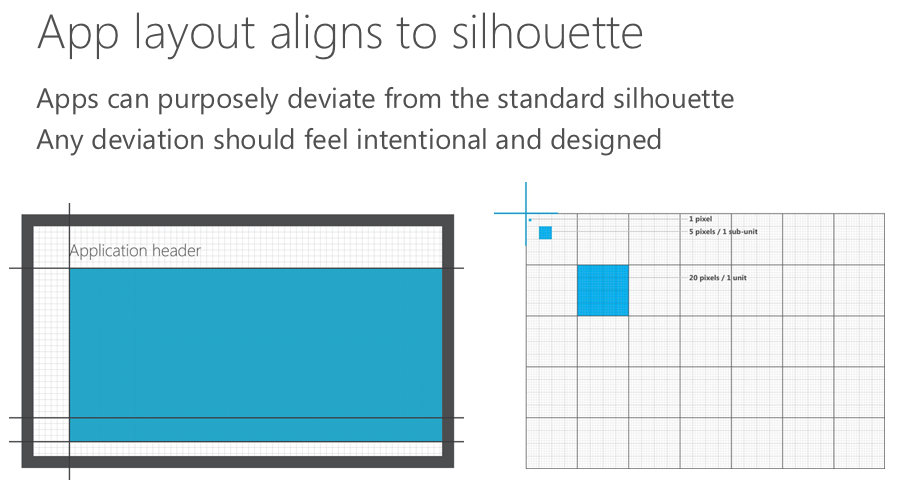 App layout aligns to silhouette

Apps can purposely deviate from the standard silhouette
Any deviation should feel intentional and designed

Application header

1 pixel
5 pixels / 1 sub-unit
20 pixels / 1 unit